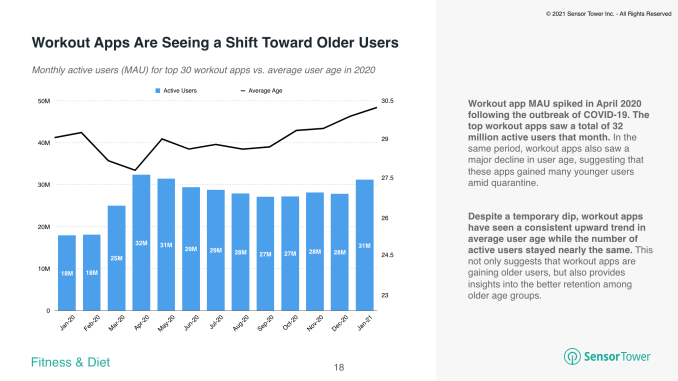 © 2021 Sensor Tower Inc. - All Rights Reserved

Workout Apps Are Seeing a Shift Toward Older Users

Monthly active users (MAU) for top 30 workout apps vs. average user age in 2020

Active Users
Average Age

50M
40M
30M
20M
10M
0

30.5
29
27.5
26
24.5
23

18M
18M
25M
32M
31M
29M
29M
28M
27M
27M
28M
28M
31M

Jan-20
Feb-20
Mar-20
Apr-20
May-20
Jun-20
Jul-20
Aug-20
Sep-20
Oct-20
Nov-20
Dec-20
Jan-21

Workout app MAU spiked in April 2020 following the outbreak of COVID-19. The top workout apps saw a total of 32 million active users that month. In the same period, workout apps also saw a major decline in user age, suggesting that these apps gained many younger users amid quarantine.

Despite a temporary dip, workout apps have seen a consistent upward trend in average user age while the number of active users stayed nearly the same. This not only suggests that workout apps are gaining older users, but also provides insights into the better retention among older age groups.

Fitness & Diet

18

SensorTower